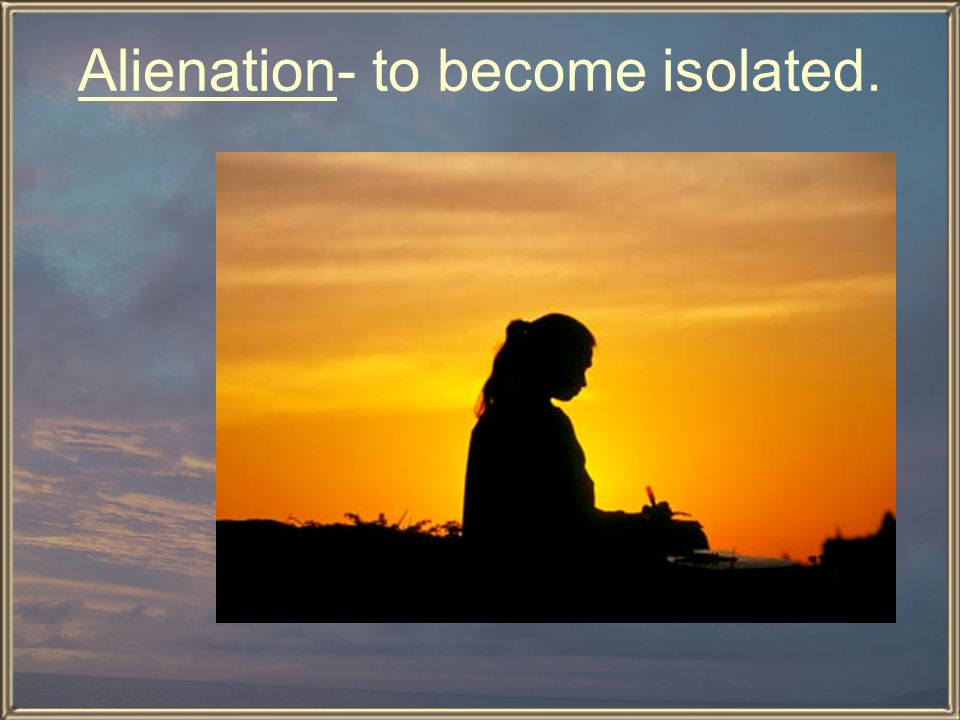 Alienation- to become isolated.